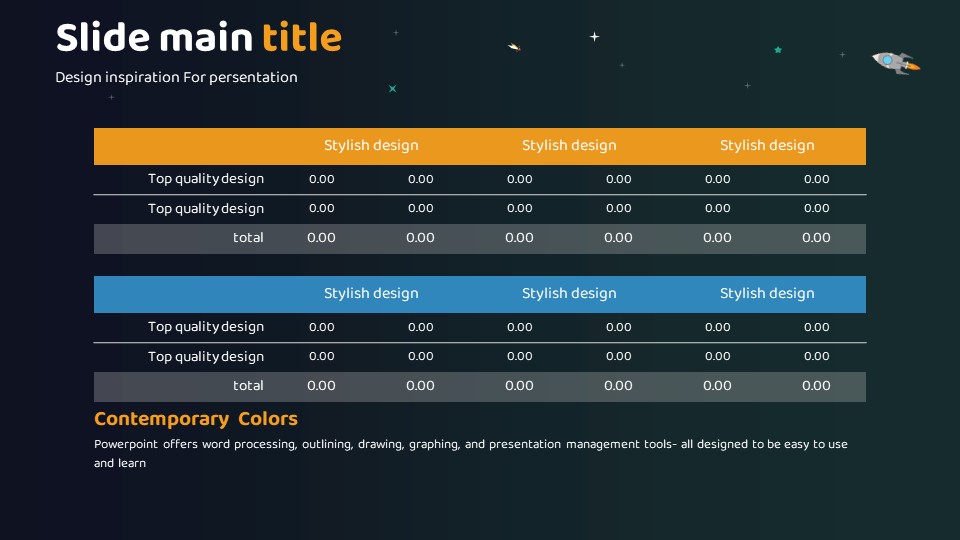 Slide main title

Design inspiration For persentation

| | Stylish design | | Stylish design | | Stylish design | |
|---|---|---|---|---|---|---|
| Top quality design | 0.00 | 0.00 | 0.00 | 0.00 | 0.00 | 0.00 |
| Top quality design | 0.00 | 0.00 | 0.00 | 0.00 | 0.00 | 0.00 |
| total | 0.00 | 0.00 | 0.00 | 0.00 | 0.00 | 0.00 |

| | Stylish design | | Stylish design | | Stylish design | |
|---|---|---|---|---|---|---|
| Top quality design | 0.00 | 0.00 | 0.00 | 0.00 | 0.00 | 0.00 |
| Top quality design | 0.00 | 0.00 | 0.00 | 0.00 | 0.00 | 0.00 |
| total | 0.00 | 0.00 | 0.00 | 0.00 | 0.00 | 0.00 |

Contemporary Colors

Powerpoint offers word processing, outlining, drawing, graphing, and presentation management tools- all designed to be easy to use and learn